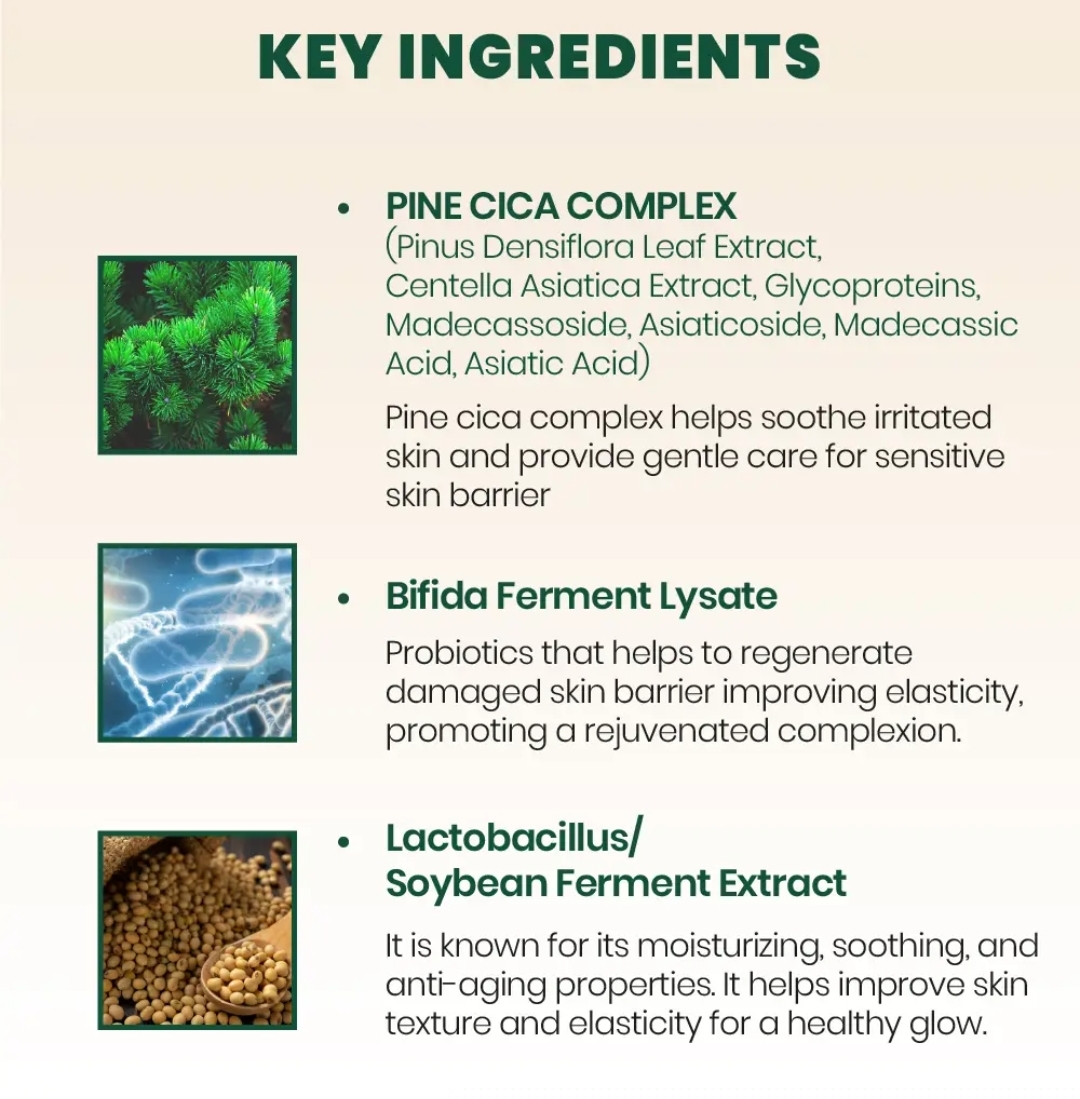 KEY INGREDIENTS

• PINE CICA COMPLEX
(Pinus Densiflora Leaf Extract, Centella Asiatica Extract, Glycoproteins, Madecassoside, Asiaticoside, Madecassic Acid, Asiatic Acid)

Pine cica complex helps soothe irritated skin and provide gentle care for sensitive skin barrier

• Bifida Ferment Lysate

Probiotics that helps to regenerate damaged skin barrier improving elasticity, promoting a rejuvenated complexion.

• Lactobacillus/ Soybean Ferment Extract

It is known for its moisturizing, soothing, and anti-aging properties. It helps improve skin texture and elasticity for a healthy glow.